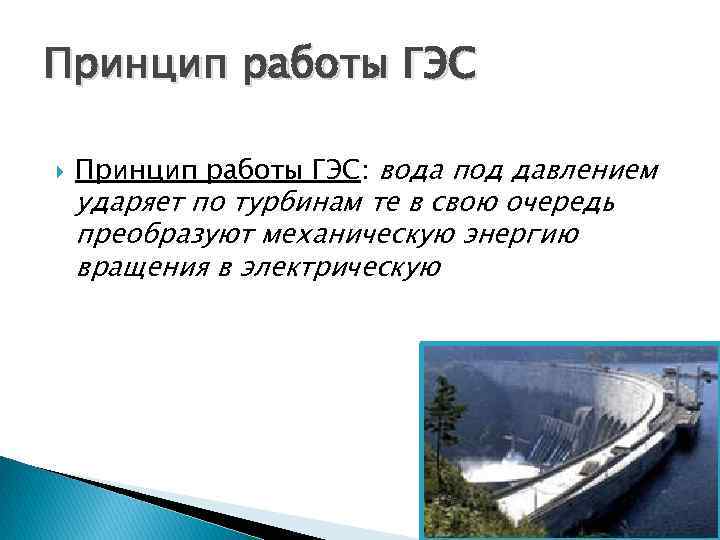 Принцип работы ГЭС

Принцип работы ГЭС: вода под давлением ударяет по турбинам те в свою очередь преобразуют механическую энергию вращения в электрическую